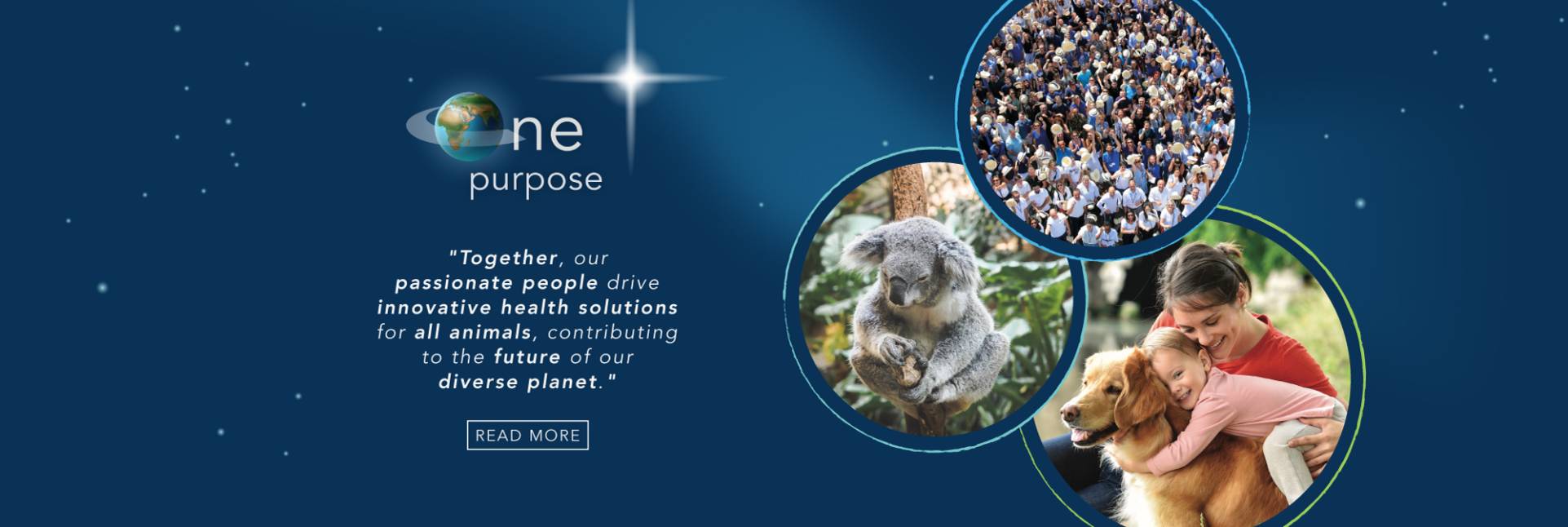 ne
purpose

"Together, our passionate people drive innovative health solutions for all animals, contributing to the future of our diverse planet."

READ MORE